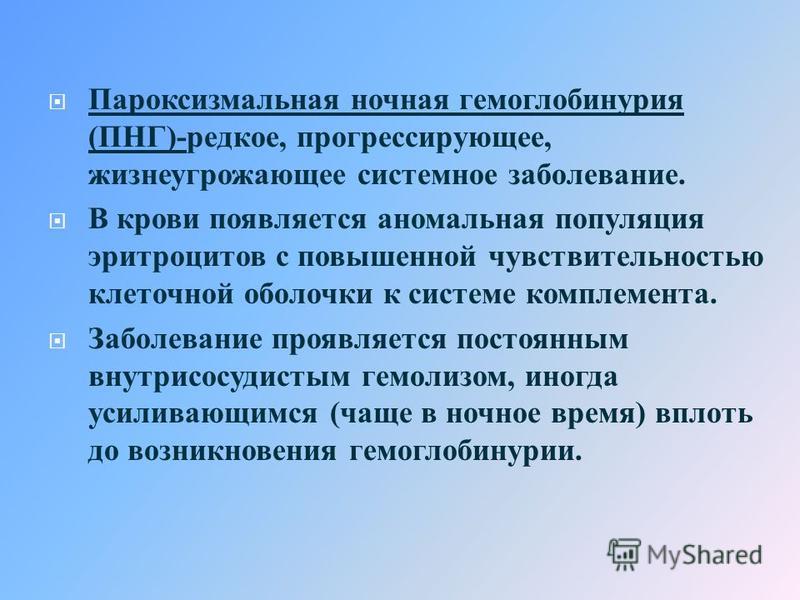 Пароксизмальная ночная гемоглобинурия (ПНГ)-редкое, прогрессирующее, жизнеугрожающее системное заболевание.

В крови появляется аномальная популяция эритроцитов с повышенной чувствительностью клеточной оболочки к системе комплемента.

Заболевание проявляется постоянным внутрисосудистым гемолизом, иногда усиливающимся (чаще в ночное время) вплоть до возникновения гемоглобинурии.

MyShared